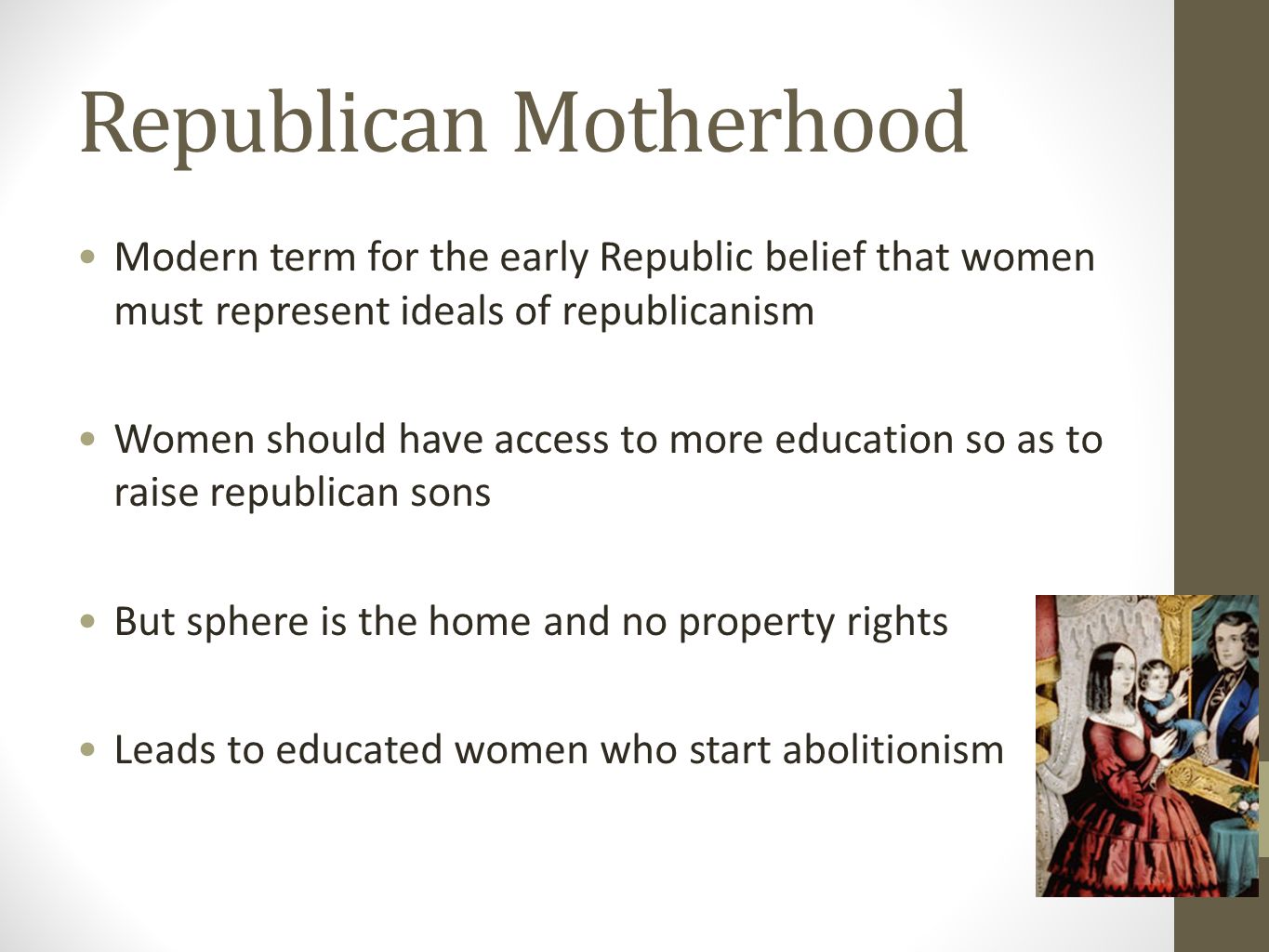 Republican Motherhood

• Modern term for the early Republic belief that women must represent ideals of republicanism

• Women should have access to more education so as to raise republican sons

• But sphere is the home and no property rights

• Leads to educated women who start abolitionism